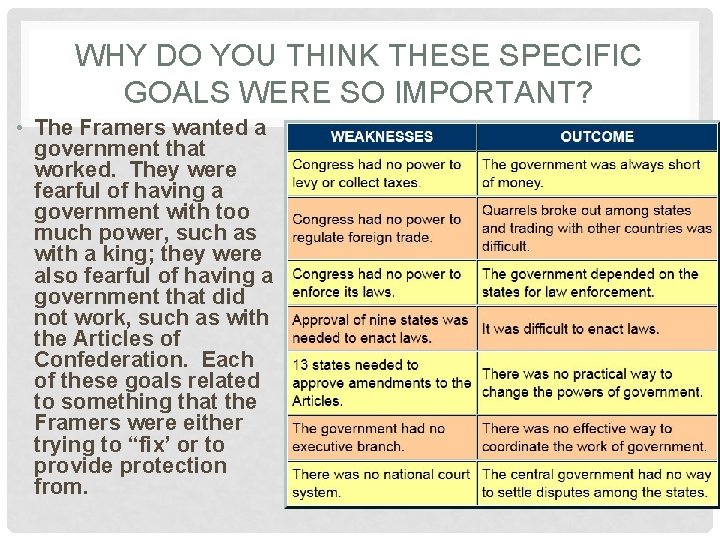 WHY DO YOU THINK THESE SPECIFIC GOALS WERE SO IMPORTANT?

• The Framers wanted a government that worked. They were fearful of having a government with too much power, such as with a king; they were also fearful of having a government that did not work, such as with the Articles of Confederation. Each of these goals related to something that the Framers were either trying to “fix” or to provide protection from.

| WEAKNESSES | OUTCOME |
|---|---|
| Congress had no power to levy or collect taxes. | The government was always short of money. |
| Congress had no power to regulate foreign trade. | Quarrels broke out among states and trading with other countries was difficult. |
| Congress had no power to enforce its laws. | The government depended on the states for law enforcement. |
| Approval of nine states was needed to enact laws. | It was difficult to enact laws. |
| 13 states needed to approve amendments to the Articles. | There was no practical way to change the powers of government. |
| The government had no executive branch. | There was no effective way to coordinate the work of government. |
| There was no national court system. | The central government had no way to settle disputes among the states. |